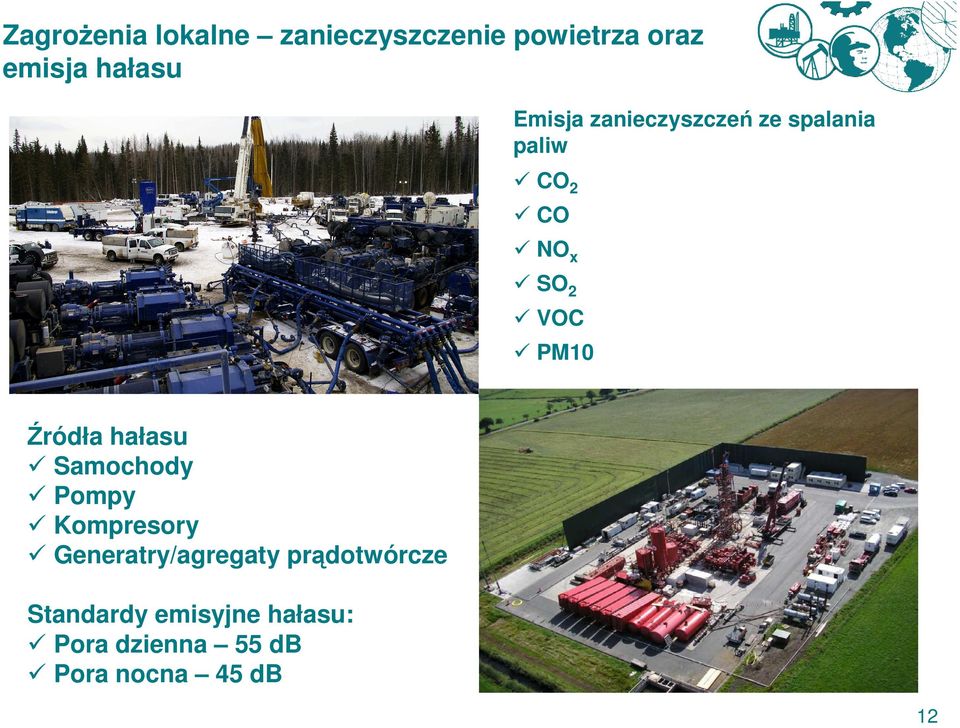 Zagrożenia lokalne – zanieczyszczenie powietrza oraz emisja hałasu

Emisja zanieczyszczeń ze spalania paliw
✓ $CO_2$
✓ CO
✓ $NO_x$
✓ $SO_2$
✓ VOC
✓ PM10

Źródła hałasu
✓ Samochody
✓ Pompy
✓ Kompresory
✓ Generatry/agregaty prądotwórcze

Standardy emisyjne hałasu:
✓ Pora dzienna – 55 dB
✓ Pora nocna – 45 dB

12